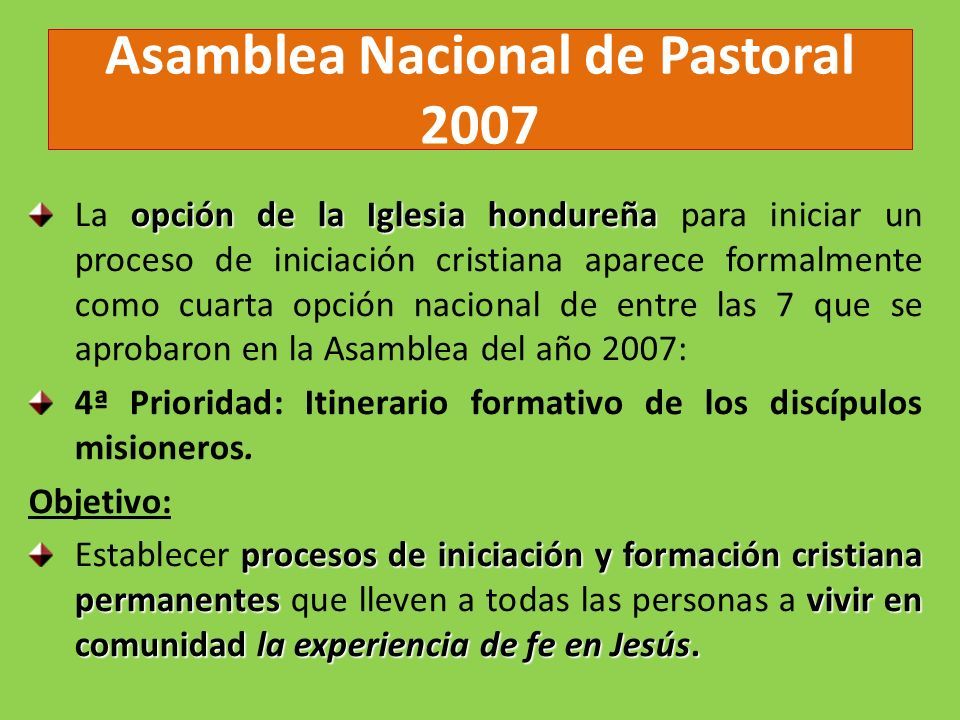 Asamblea Nacional de Pastoral 2007

La opción de la Iglesia hondureña para iniciar un proceso de iniciación cristiana aparece formalmente como cuarta opción nacional de entre las 7 que se aprobaron en la Asamblea del año 2007:

4ª Prioridad: Itinerario formativo de los discípulos misioneros.

Objetivo:

Establecer procesos de iniciación y formación cristiana permanentes que lleven a todas las personas a vivir en comunidad la experiencia de fe en Jesús.